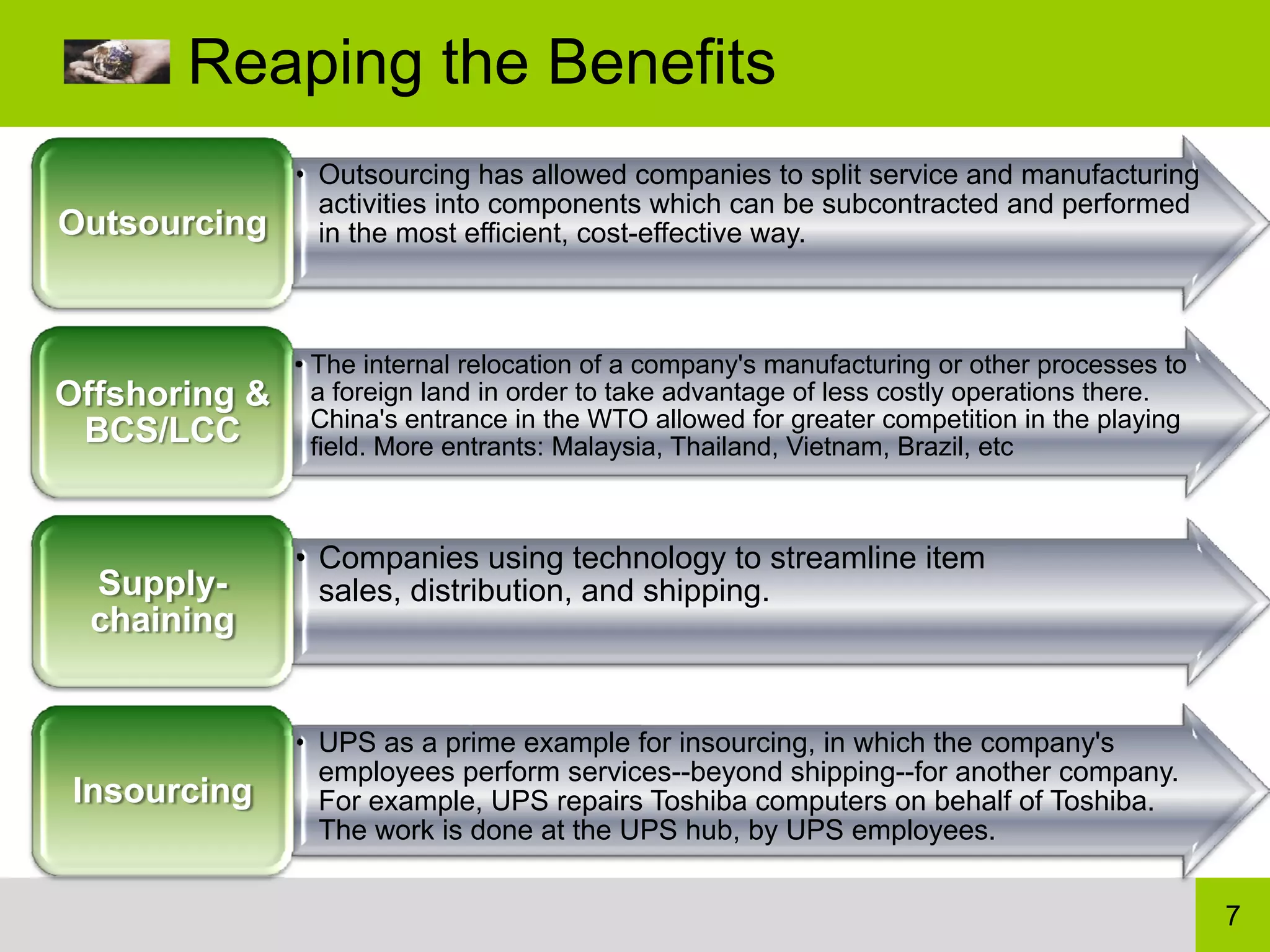 Reaping the Benefits

Outsourcing

• Outsourcing has allowed companies to split service and manufacturing activities into components which can be subcontracted and performed in the most efficient, cost-effective way.

Offshoring & BCS/LCC

• The internal relocation of a company's manufacturing or other processes to a foreign land in order to take advantage of less costly operations there. China's entrance in the WTO allowed for greater competition in the playing field. More entrants: Malaysia, Thailand, Vietnam, Brazil, etc

Supply-chaining

• Companies using technology to streamline item sales, distribution, and shipping.

Insourcing

• UPS as a prime example for insourcing, in which the company's employees perform services--beyond shipping--for another company. For example, UPS repairs Toshiba computers on behalf of Toshiba. The work is done at the UPS hub, by UPS employees.

7